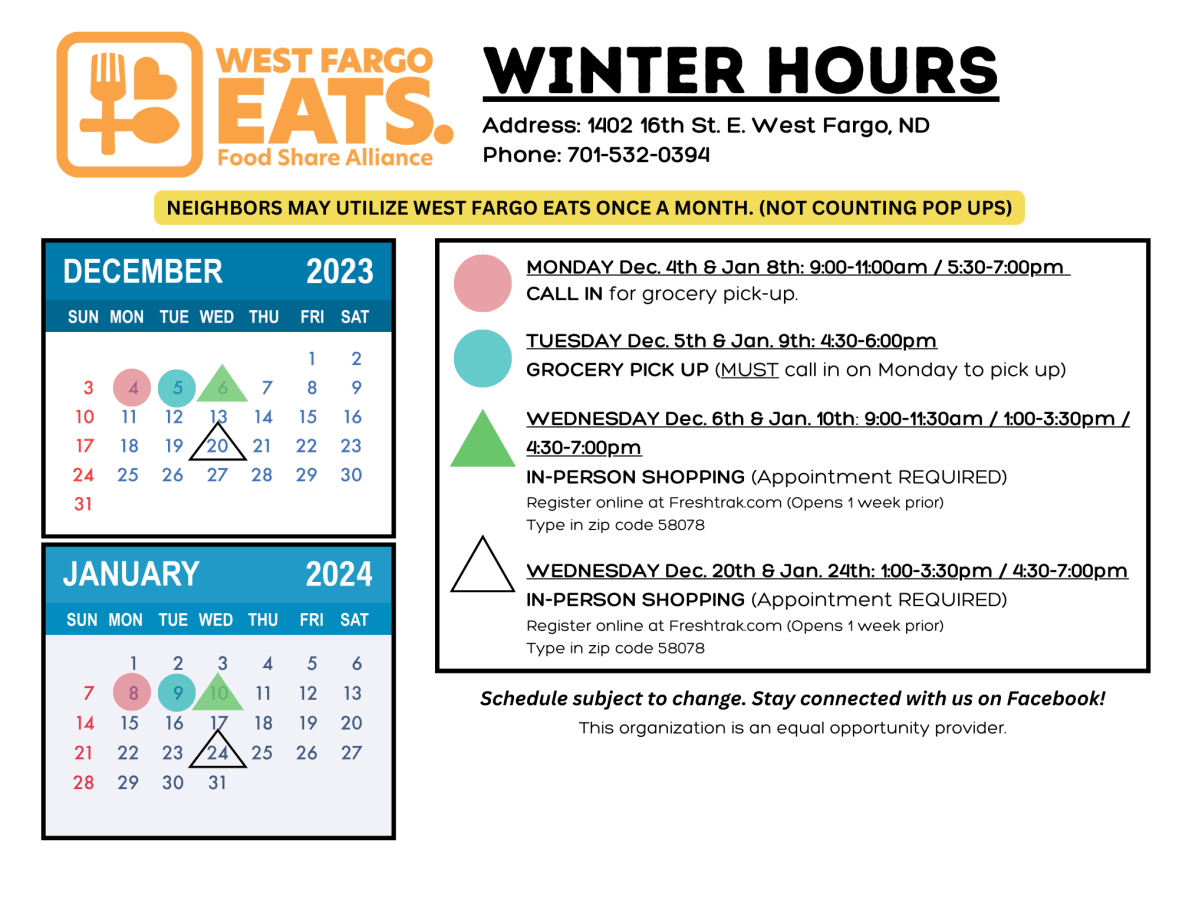 WEST FARGO EATS. Food Share Alliance

WINTER HOURS

Address: 1402 16th St. E. West Fargo, ND
Phone: 701-532-0394

NEIGHBORS MAY UTILIZE WEST FARGO EATS ONCE A MONTH. (NOT COUNTING POP UPS)

DECEMBER 2023

| SUN | MON | TUE | WED | THU | FRI | SAT |
|---|---|---|---|---|---|---|
| | | | | | 1 | 2 |
| 3 | 4 | 5 | 6 | 7 | 8 | 9 |
| 10 | 11 | 12 | 13 | 14 | 15 | 16 |
| 17 | 18 | 19 | 20 | 21 | 22 | 23 |
| 24 | 25 | 26 | 27 | 28 | 29 | 30 |
| 31 | | | | | | |

JANUARY 2024

| SUN | MON | TUE | WED | THU | FRI | SAT |
|---|---|---|---|---|---|---|
| | 1 | 2 | 3 | 4 | 5 | 6 |
| 7 | 8 | 9 | 10 | 11 | 12 | 13 |
| 14 | 15 | 16 | 17 | 18 | 19 | 20 |
| 21 | 22 | 23 | 24 | 25 | 26 | 27 |
| 28 | 29 | 30 | 31 | | | |

MONDAY Dec. 4th & Jan 8th: 9:00-11:00am / 5:30-7:00pm
CALL IN for grocery pick-up.

TUESDAY Dec. 5th & Jan. 9th: 4:30-6:00pm
GROCERY PICK UP (MUST call in on Monday to pick up)

WEDNESDAY Dec. 6th & Jan. 10th: 9:00-11:30am / 1:00-3:30pm / 4:30-7:00pm
IN-PERSON SHOPPING (Appointment REQUIRED)
Register online at Freshtrak.com (Opens 1 week prior)
Type in zip code 58078

WEDNESDAY Dec. 20th & Jan. 24th: 1:00-3:30pm / 4:30-7:00pm
IN-PERSON SHOPPING (Appointment REQUIRED)
Register online at Freshtrak.com (Opens 1 week prior)
Type in zip code 58078

Schedule subject to change. Stay connected with us on Facebook!
This organization is an equal opportunity provider.